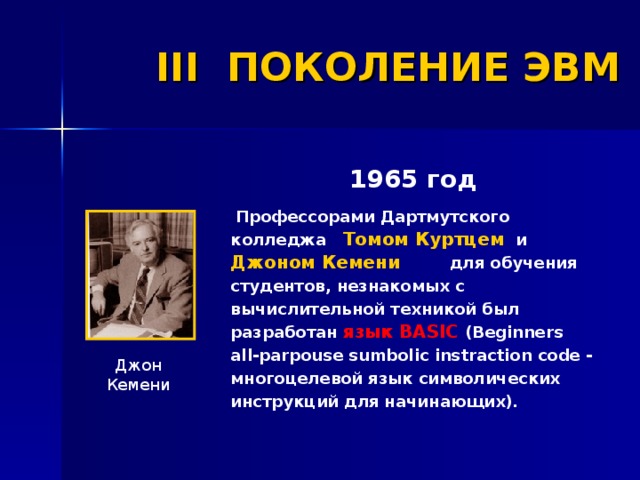 III ПОКОЛЕНИЕ ЭВМ

1965 год

Профессорами Дартмутского колледжа Томом Куртцем и Джоном Кемени для обучения студентов, незнакомых с вычислительной техникой был разработан язык BASIC (Beginners all-parpouse sumbolic instraction code - многоцелевой язык символических инструкций для начинающих).

Джон Кемени